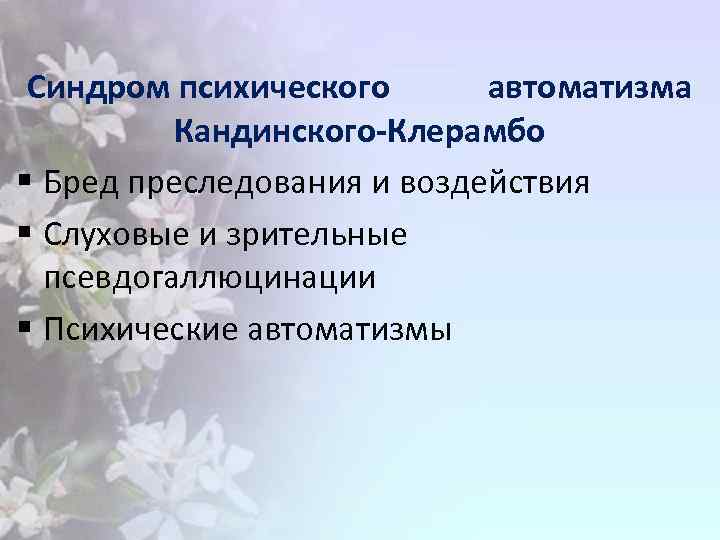 Синдром психического автоматизма Кандинского-Клерамбо

▪ Бред преследования и воздействия
▪ Слуховые и зрительные псевдогаллюцинации
▪ Психические автоматизмы